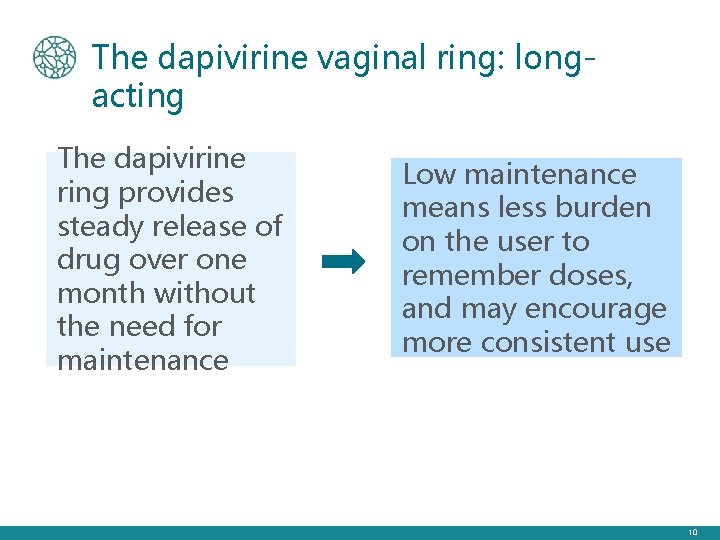 The dapivirine vaginal ring: long-acting

The dapivirine ring provides steady release of drug over one month without the need for maintenance

Low maintenance means less burden on the user to remember doses, and may encourage more consistent use

10